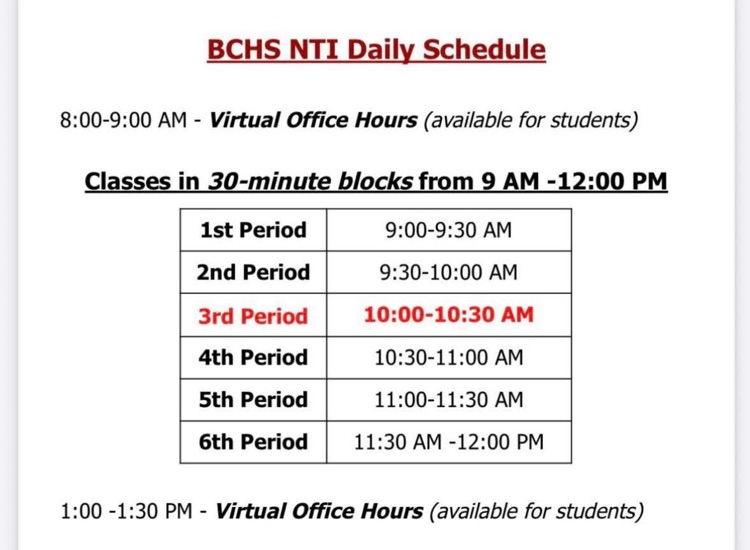 BCHS NTI Daily Schedule

8:00-9:00 AM - Virtual Office Hours (available for students)

Classes in 30-minute blocks from 9 AM -12:00 PM

| 1st Period | 9:00-9:30 AM |
|---|---|
| 2nd Period | 9:30-10:00 AM |
| 3rd Period | 10:00-10:30 AM |
| 4th Period | 10:30-11:00 AM |
| 5th Period | 11:00-11:30 AM |
| 6th Period | 11:30 AM -12:00 PM |

1:00 -1:30 PM - Virtual Office Hours (available for students)